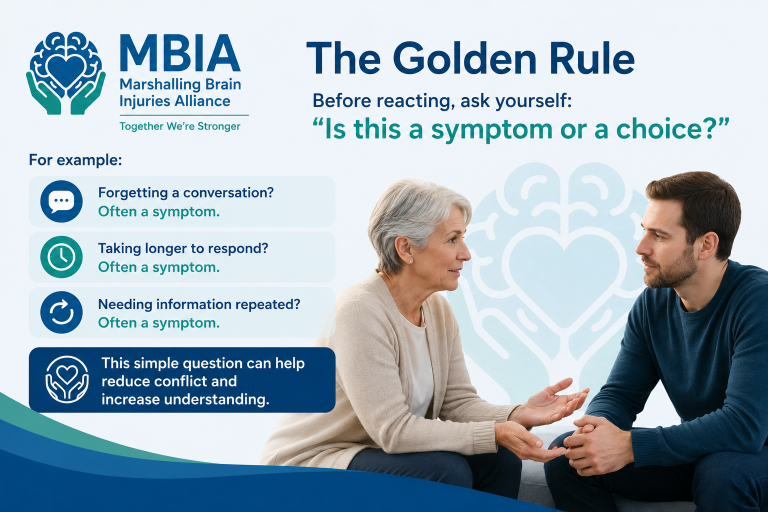 MBIA
Marshalling Brain Injuries Alliance
Together We're Stronger

The Golden Rule

Before reacting, ask yourself:
"Is this a symptom or a choice?"

For example:

Forgetting a conversation?
Often a symptom.

Taking longer to respond?
Often a symptom.

Needing information repeated?
Often a symptom.

This simple question can help reduce conflict and increase understanding.